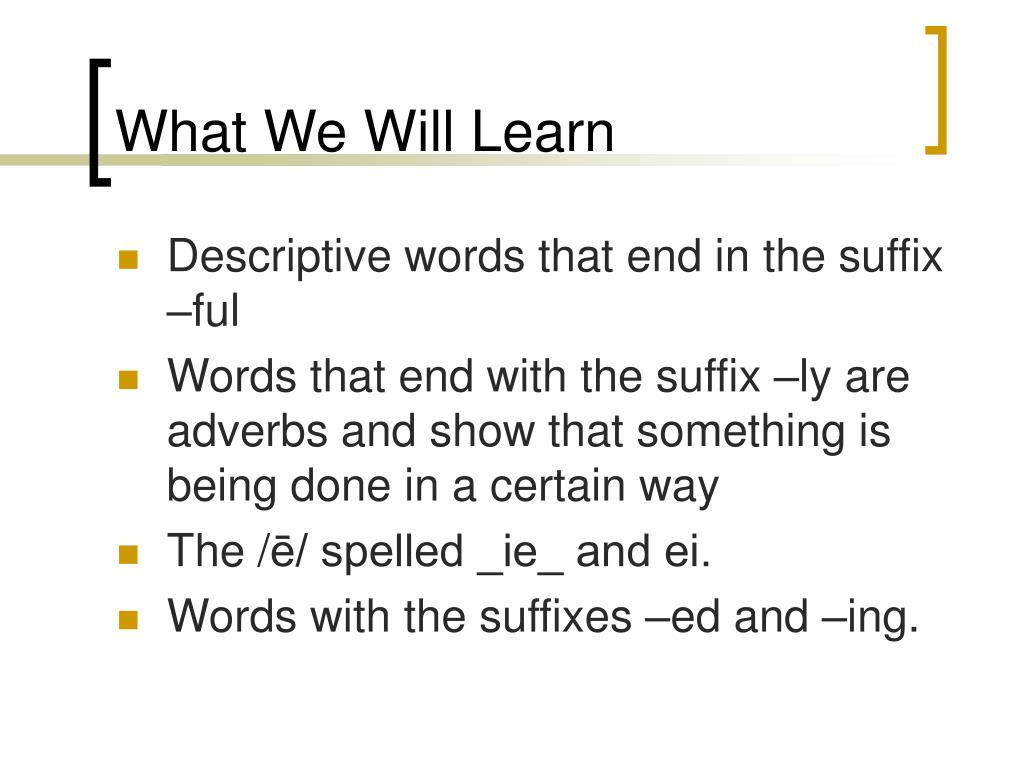 What We Will Learn

- Descriptive words that end in the suffix –ful
- Words that end with the suffix –ly are adverbs and show that something is being done in a certain way
- The /ē/ spelled _ie_ and ei.
- Words with the suffixes –ed and –ing.